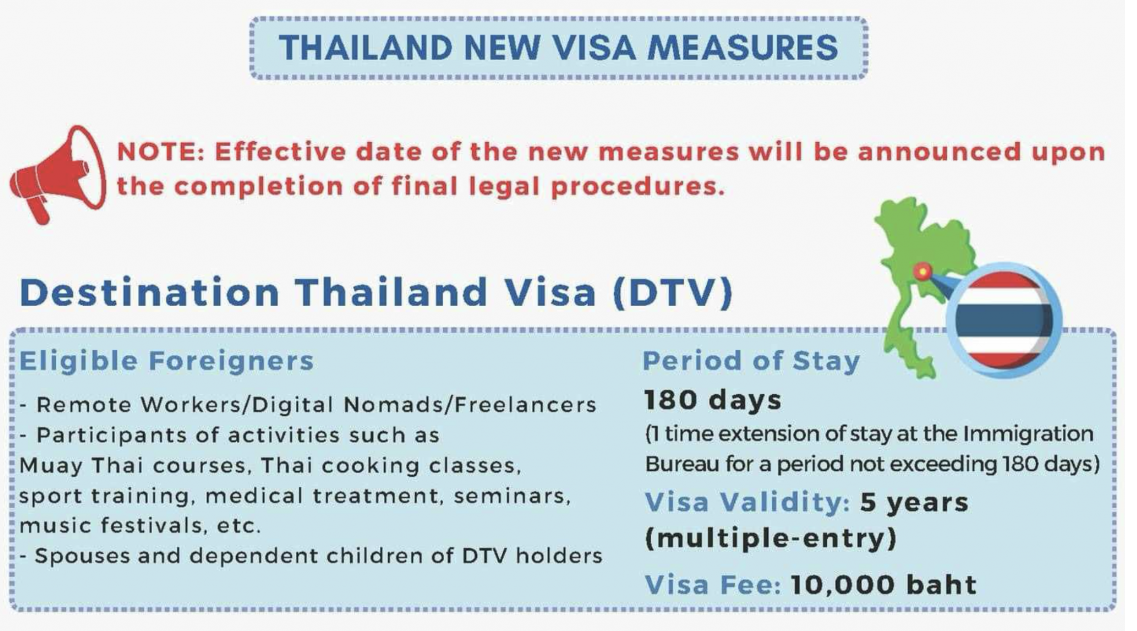 THAILAND NEW VISA MEASURES

NOTE: Effective date of the new measures will be announced upon the completion of final legal procedures.

Destination Thailand Visa (DTV)

Eligible Foreigners

- Remote Workers/Digital Nomads/Freelancers
- Participants of activities such as Muay Thai courses, Thai cooking classes, sport training, medical treatment, seminars, music festivals, etc.
- Spouses and dependent children of DTV holders

Period of Stay

180 days

(1 time extension of stay at the Immigration Bureau for a period not exceeding 180 days)

Visa Validity: 5 years (multiple-entry)

Visa Fee: 10,000 baht